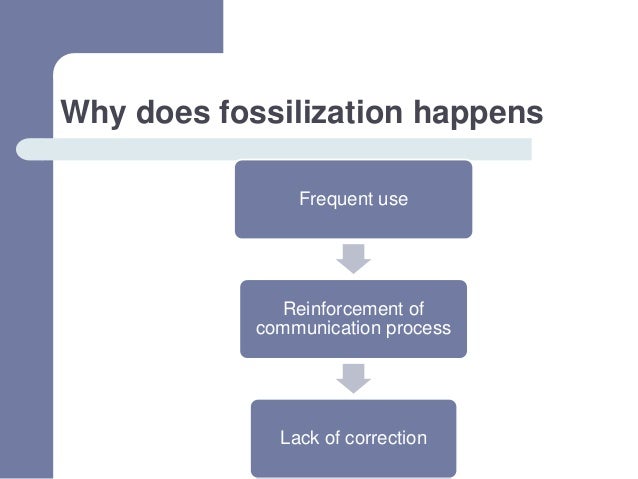 Why does fossilization happens

Frequent use

Reinforcement of communication process

Lack of correction